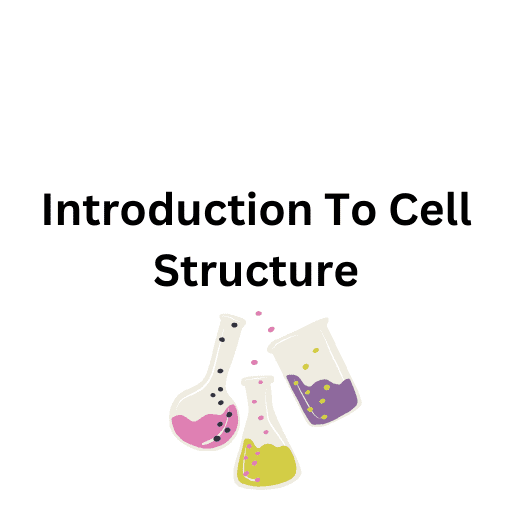 Introduction To Cell Structure